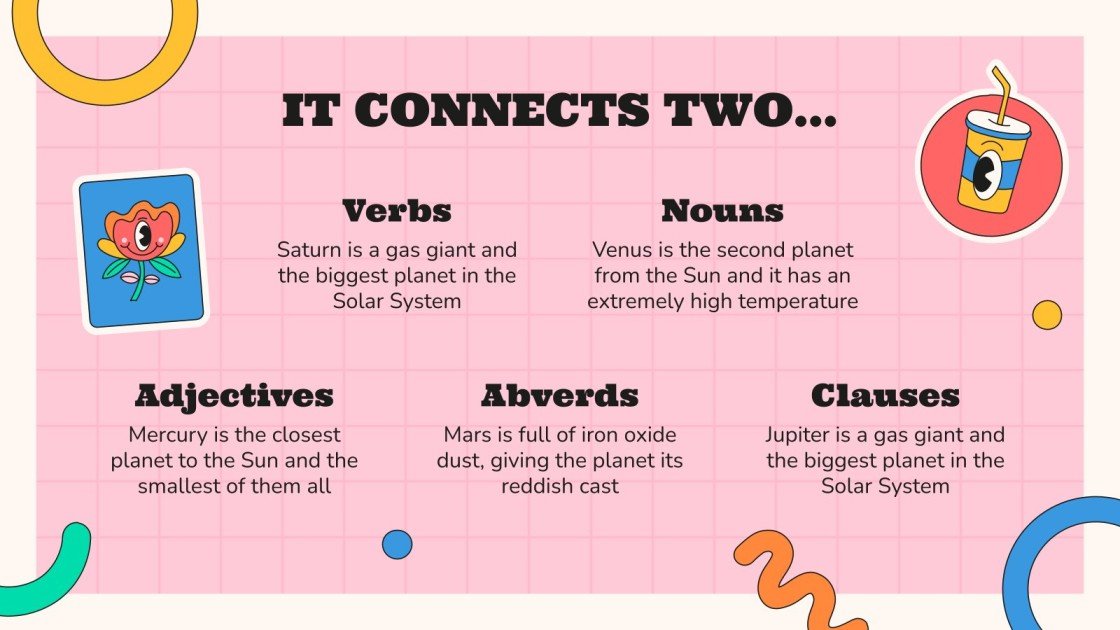 IT CONNECTS TWO...

Verbs
Saturn is a gas giant and the biggest planet in the Solar System

Nouns
Venus is the second planet from the Sun and it has an extremely high temperature

Adjectives
Mercury is the closest planet to the Sun and the smallest of them all

Abverds
Mars is full of iron oxide dust, giving the planet its reddish cast

Clauses
Jupiter is a gas giant and the biggest planet in the Solar System